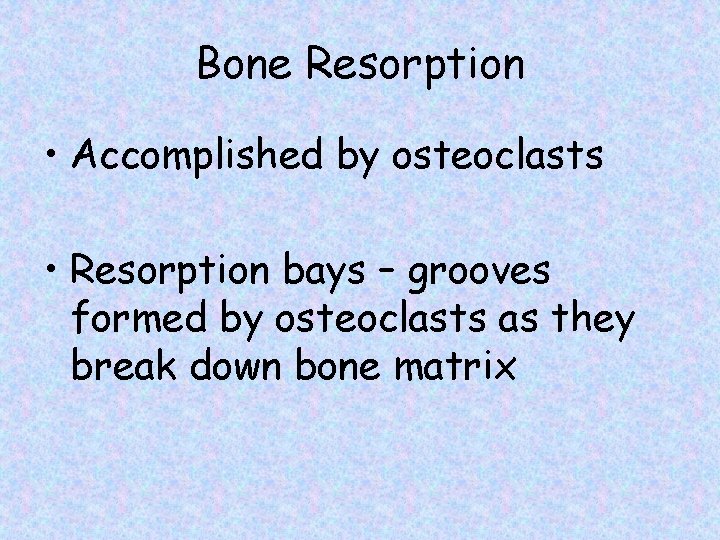 Bone Resorption

• Accomplished by osteoclasts

• Resorption bays – grooves formed by osteoclasts as they break down bone matrix